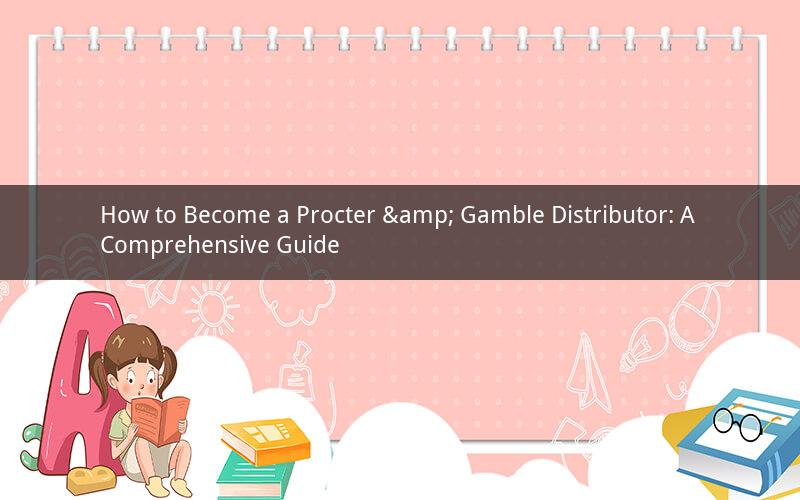 How to Become a Procter &amp; Gamble Distributor: A Comprehensive Guide